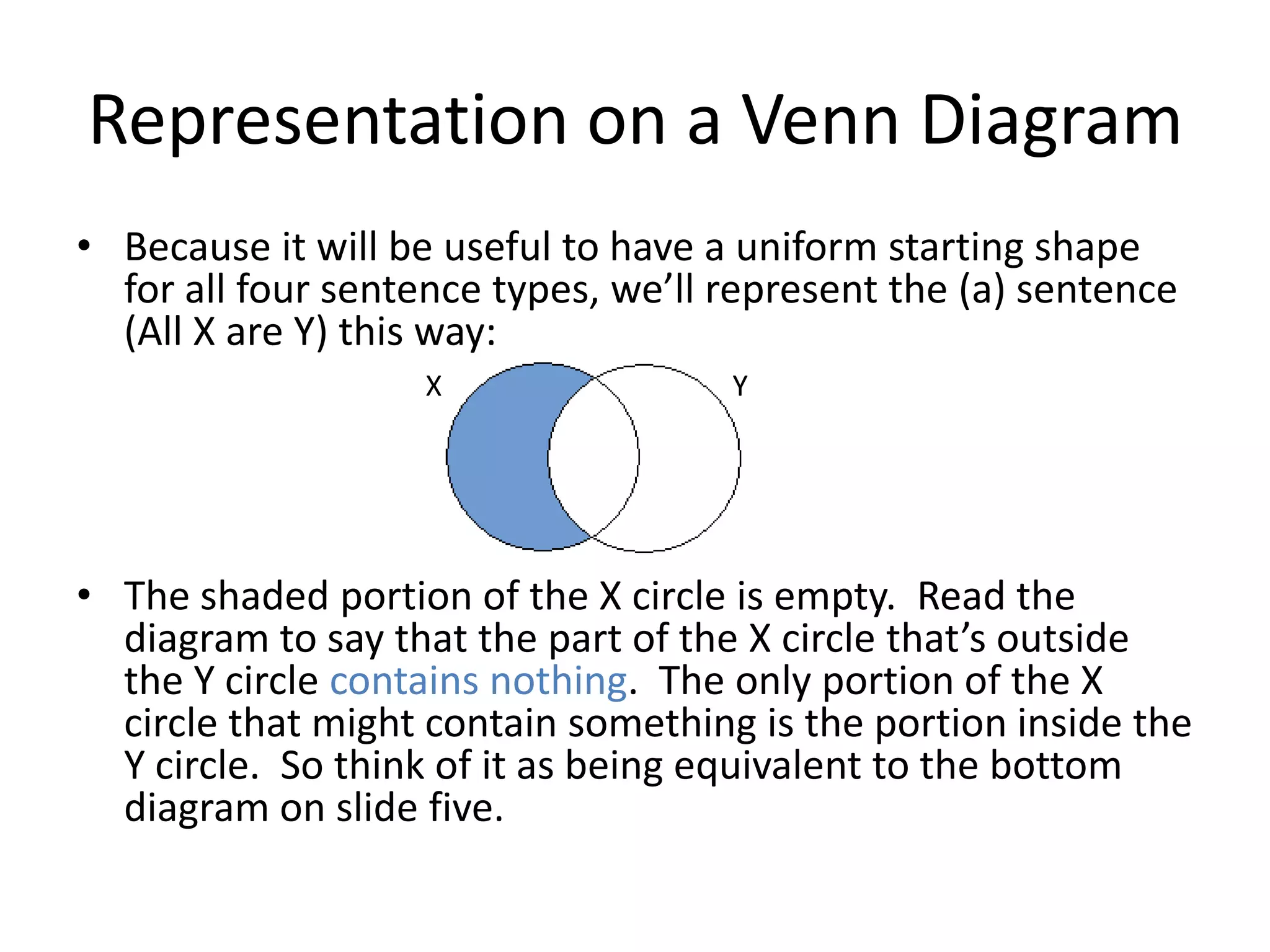 Representation on a Venn Diagram

• Because it will be useful to have a uniform starting shape for all four sentence types, we'll represent the (a) sentence (All X are Y) this way:

X

Y

• The shaded portion of the X circle is empty. Read the diagram to say that the part of the X circle that's outside the Y circle contains nothing. The only portion of the X circle that might contain something is the portion inside the Y circle. So think of it as being equivalent to the bottom diagram on slide five.